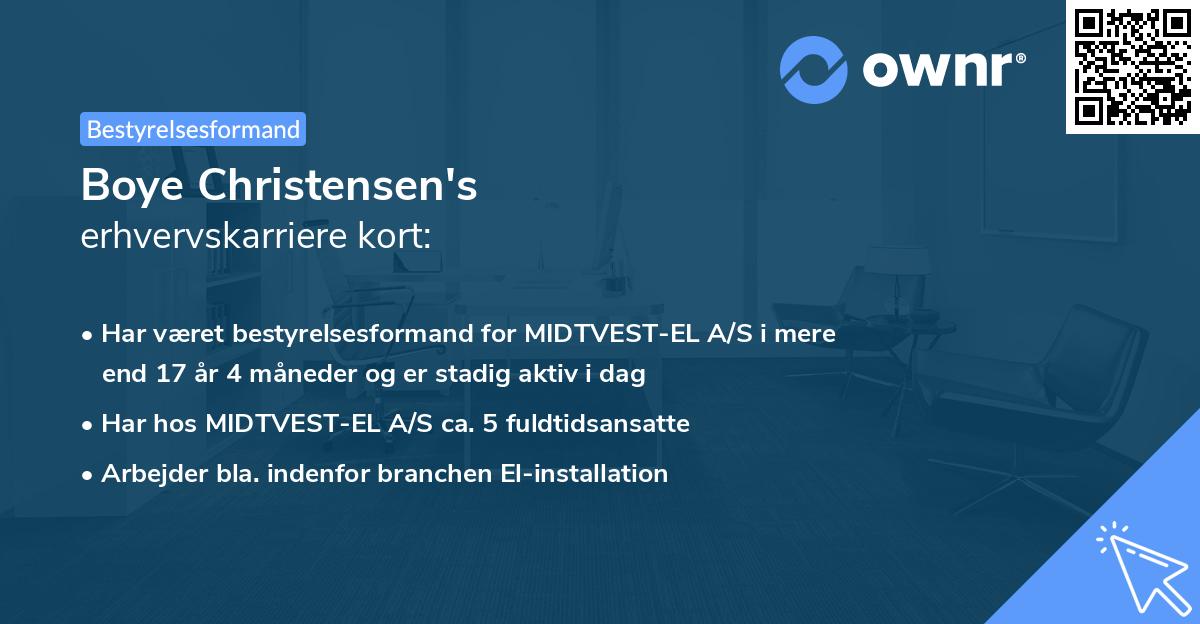 ownr®

Bestyrelsesformand

Boye Christensen's
erhvervskarriere kort:

• Har været bestyrelsesformand for MIDTVEST-EL A/S i mere end 17 år 4 måneder og er stadig aktiv i dag
• Har hos MIDTVEST-EL A/S ca. 5 fuldtidsansatte
• Arbejder bla. indenfor branchen El-installation